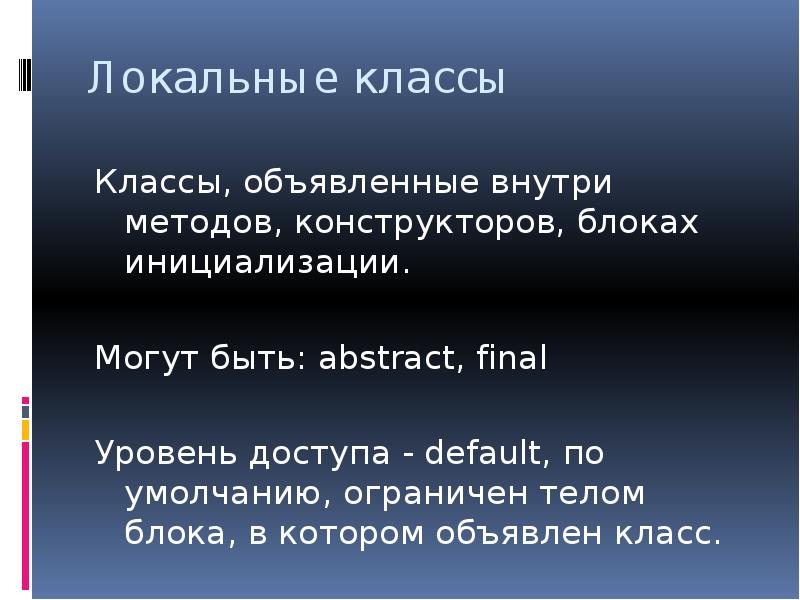 Локальные классы

Классы, объявленные внутри методов, конструкторов, блоках инициализации.

Могут быть: abstract, final

Уровень доступа - default, по умолчанию, ограничен телом блока, в котором объявлен класс.